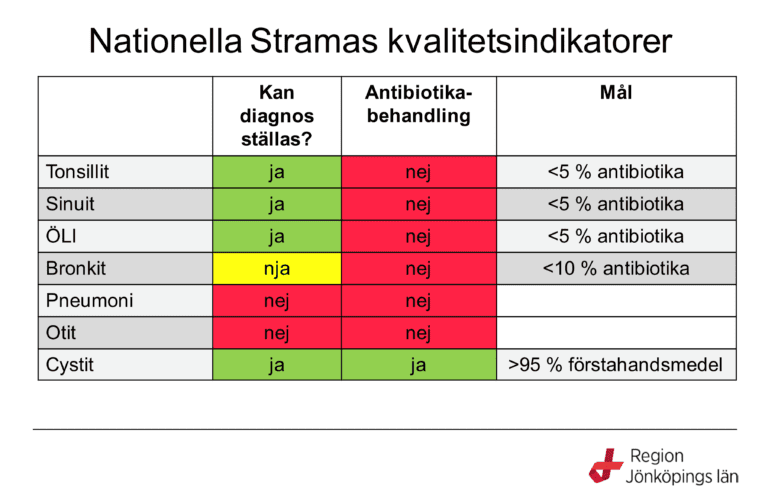 Nationella Stramas kvalitetsindikatorer

| | Kan diagnos ställas? | Antibiotika-behandling | Mål |
|---|---|---|---|
| Tonsillit | ja | nej | <5 % antibiotika |
| Sinuit | ja | nej | <5 % antibiotika |
| ÖLI | ja | nej | <5 % antibiotika |
| Bronkit | nja | nej | <10 % antibiotika |
| Pneumoni | nej | nej | |
| Otit | nej | nej | |
| Cystit | ja | ja | >95 % förstahandsmedel |

Region Jönköpings län